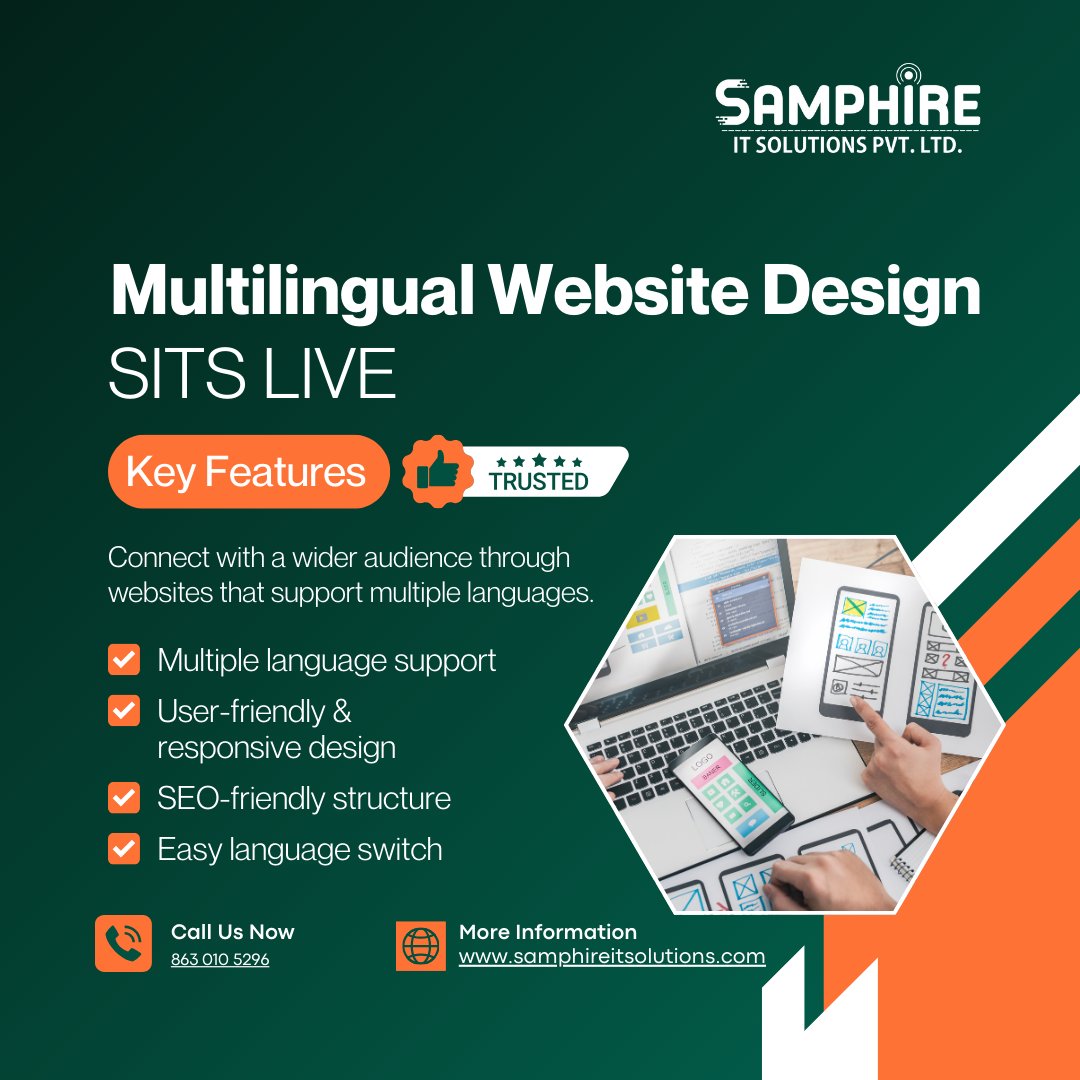 SAMPHIRE
IT SOLUTIONS PVT. LTD.

Multilingual Website Design
SITS LIVE

Key Features

TRUSTED

Connect with a wider audience through websites that support multiple languages.

Multiple language support
User-friendly & responsive design
SEO-friendly structure
Easy language switch

LOGO

Call Us Now
863 010 5296

More Information
www.samphireitsolutions.com